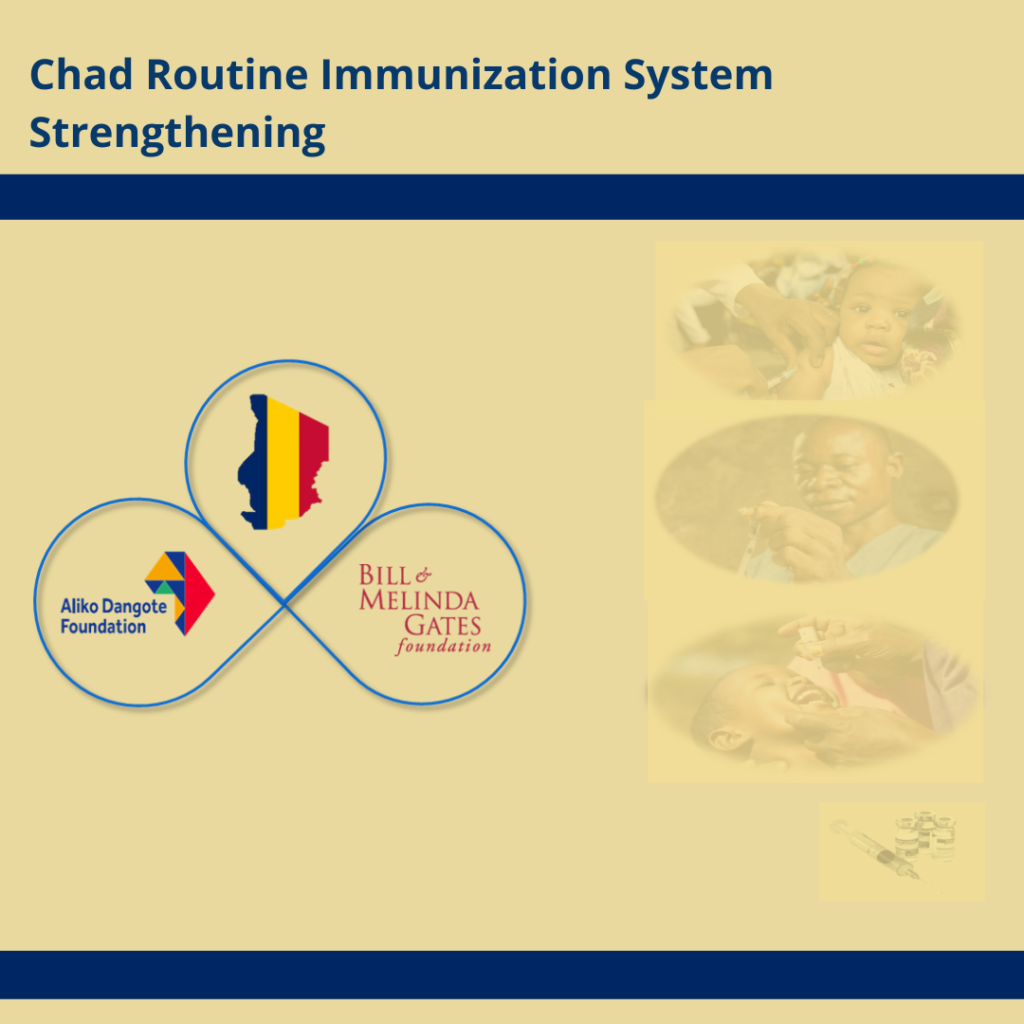 Chad Routine Immunization System Strengthening

Aliko Dangote Foundation

BILL & MELINDA GATES foundation